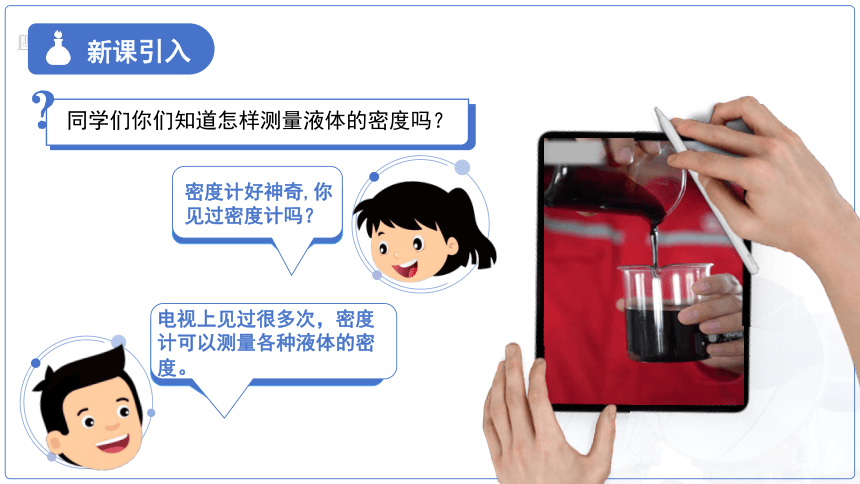 新课引入

同学们你们知道怎样测量液体的密度吗？

密度计好神奇，你见过密度计吗？

电视上见过很多次，密度计可以测量各种液体的密度。